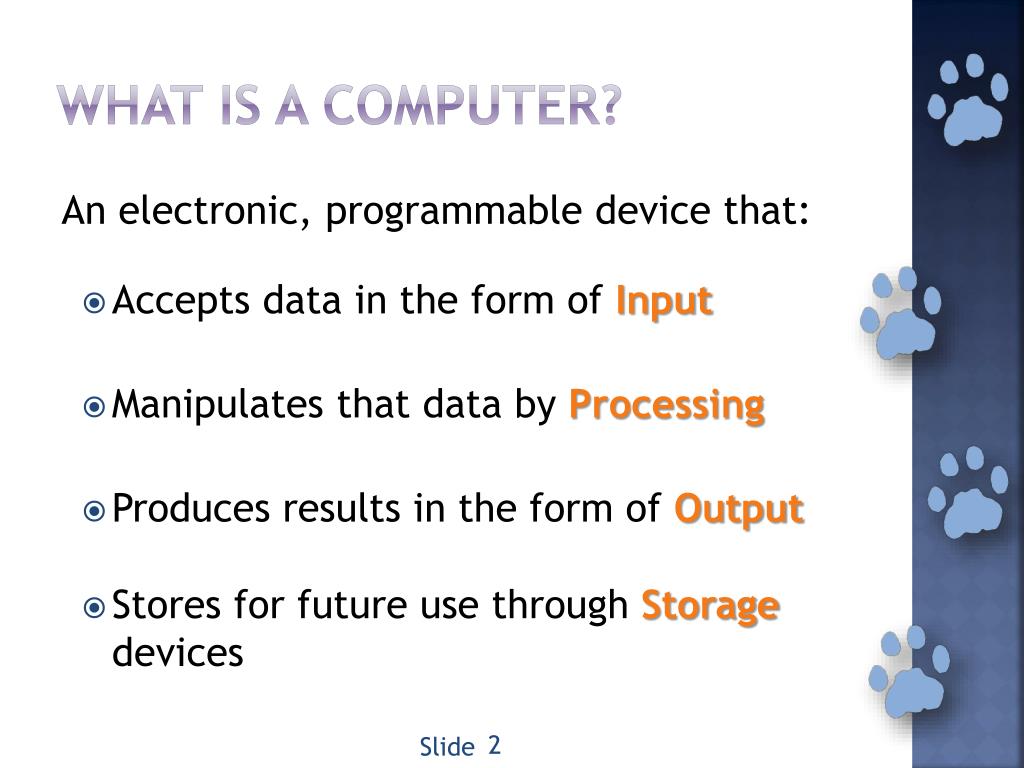 WHAT IS A COMPUTER?

An electronic, programmable device that:

Accepts data in the form of Input

Manipulates that data by Processing

Produces results in the form of Output

Stores for future use through Storage devices

Slide 2